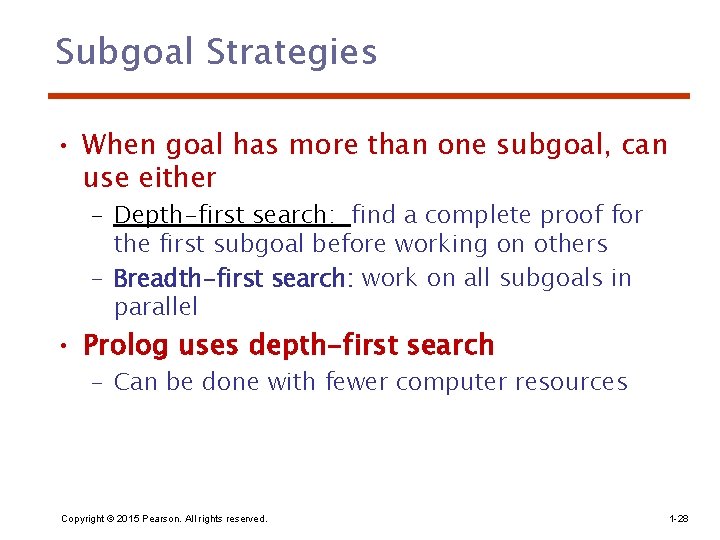 Subgoal Strategies

• When goal has more than one subgoal, can use either

– Depth-first search: find a complete proof for the first subgoal before working on others

– Breadth-first search: work on all subgoals in parallel

• Prolog uses depth-first search

– Can be done with fewer computer resources

Copyright © 2015 Pearson. All rights reserved.

1-28